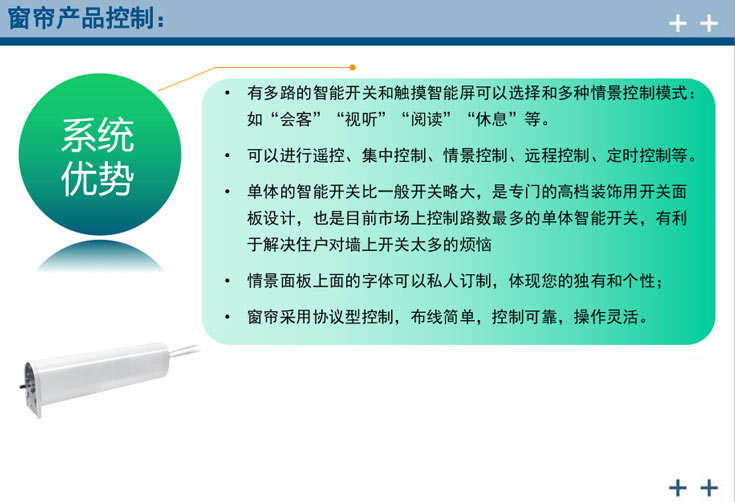 窗帘产品控制：

++

系统优势

• 有多路的智能开关和触摸智能屏可以选择和多种情景控制模式：如“会客”“视听”“阅读”“休息”等。

• 可以进行遥控、集中控制、情景控制、远程控制、定时控制等。

• 单体的智能开关比一般开关略大，是专门的高档装饰用开关面板设计，也是目前市场上控制路数最多的单体智能开关，有利于解决住户对墙上开关太多的烦恼

• 情景面板上面的字体可以私人订制，体现您的独有和个性；

• 窗帘采用协议型控制，布线简单，控制可靠，操作灵活。

++